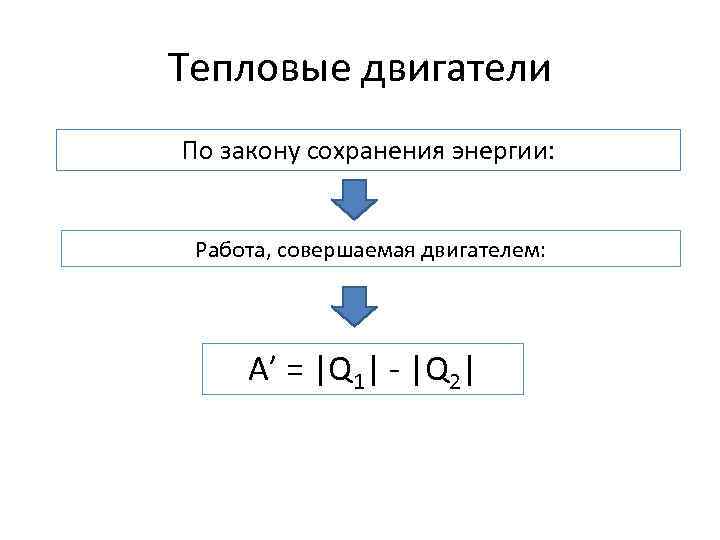 Тепловые двигатели

По закону сохранения энергии:

Работа, совершаемая двигателем:

$A' = |Q_1| - |Q_2|$